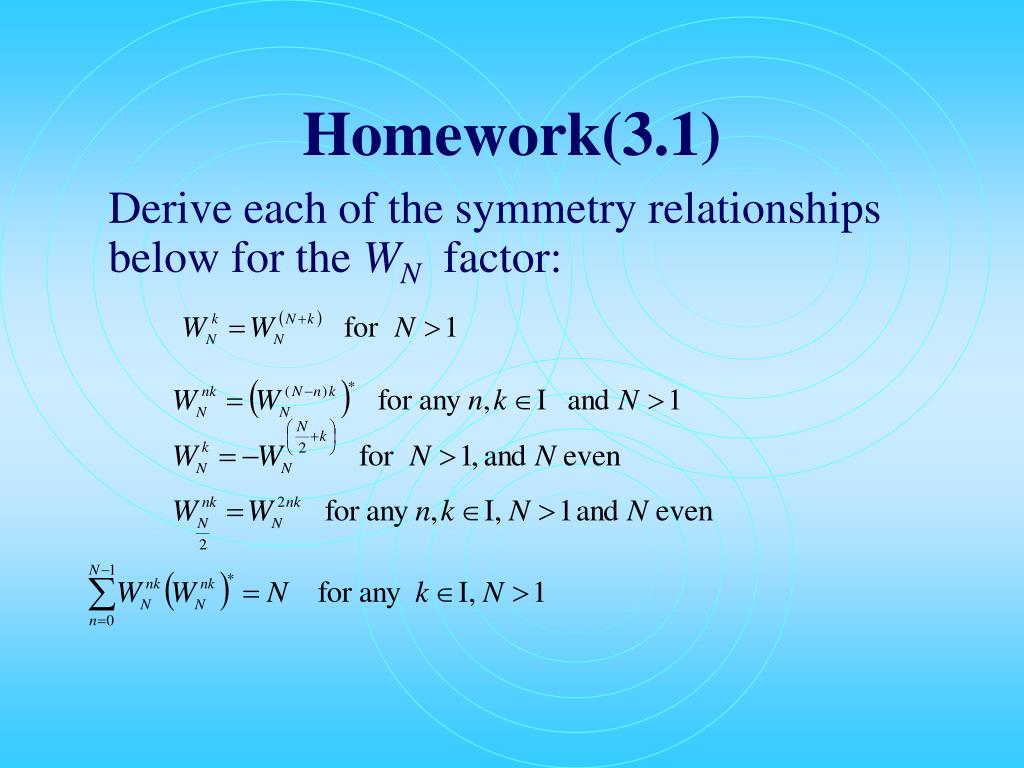 Homework(3.1)

Derive each of the symmetry relationships below for the $W_N$ factor:

$W_N^k = W_N^{(N+k)}$ for $N > 1$

$W_N^{nk} = \left(W_N^{(N-n)k}\right)^*$ for any $n, k \in \mathrm{I}$ and $N > 1$

$W_N^k = -W_N^{\left(\frac{N}{2}+k\right)}$ for $N > 1$, and $N$ even

$W_{\frac{N}{2}}^{nk} = W_N^{2nk}$ for any $n, k \in \mathrm{I}$, $N > 1$ and $N$ even

$\sum_{n=0}^{N-1} W_N^{nk}\left(W_N^{nk}\right)^* = N$ for any $k \in \mathrm{I}$, $N > 1$